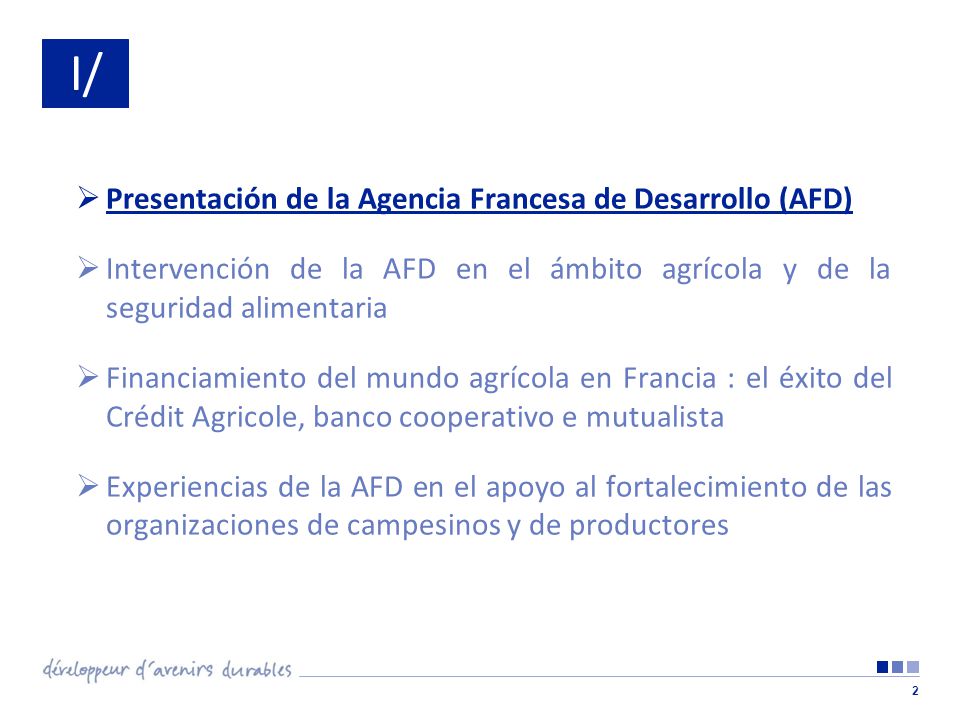 I/

➢ Presentación de la Agencia Francesa de Desarrollo (AFD)

➢ Intervención de la AFD en el ámbito agrícola y de la seguridad alimentaria

➢ Financiamiento del mundo agrícola en Francia : el éxito del Crédit Agricole, banco cooperativo e mutualista

➢ Experiencias de la AFD en el apoyo al fortalecimiento de las organizaciones de campesinos y de productores

développeur d'avenirs durables

2